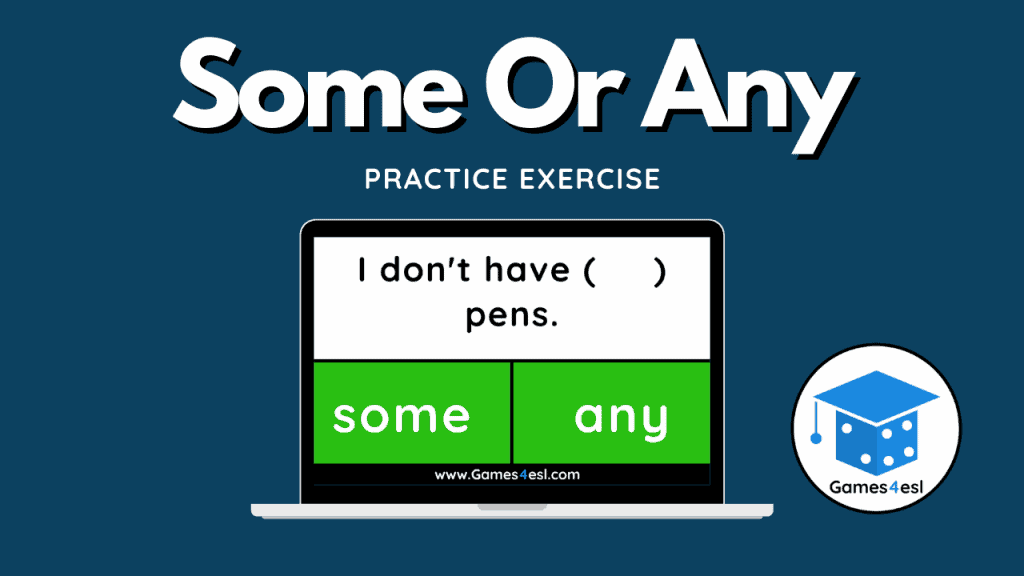 Some Or Any

PRACTICE EXERCISE

I don't have ( ) pens.

some

any

www.Games4esl.com

Games4esl